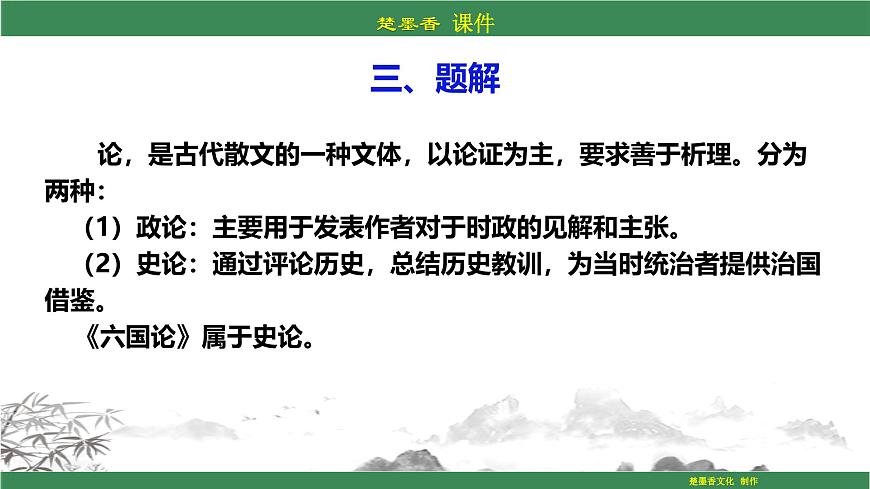 楚墨香 课件

三、题解

论，是古代散文的一种文体，以论证为主，要求善于析理。分为两种：

（1）政论：主要用于发表作者对于时政的见解和主张。

（2）史论：通过评论历史，总结历史教训，为当时统治者提供治国借鉴。

《六国论》属于史论。

楚墨香文化 制作